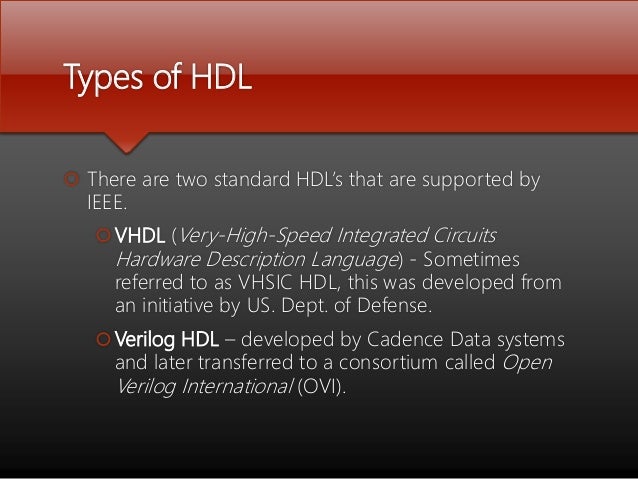 Types of HDL

There are two standard HDL's that are supported by IEEE.

VHDL (Very-High-Speed Integrated Circuits Hardware Description Language) - Sometimes referred to as VHSIC HDL, this was developed from an initiative by US. Dept. of Defense.

Verilog HDL – developed by Cadence Data systems and later transferred to a consortium called Open Verilog International (OVI).